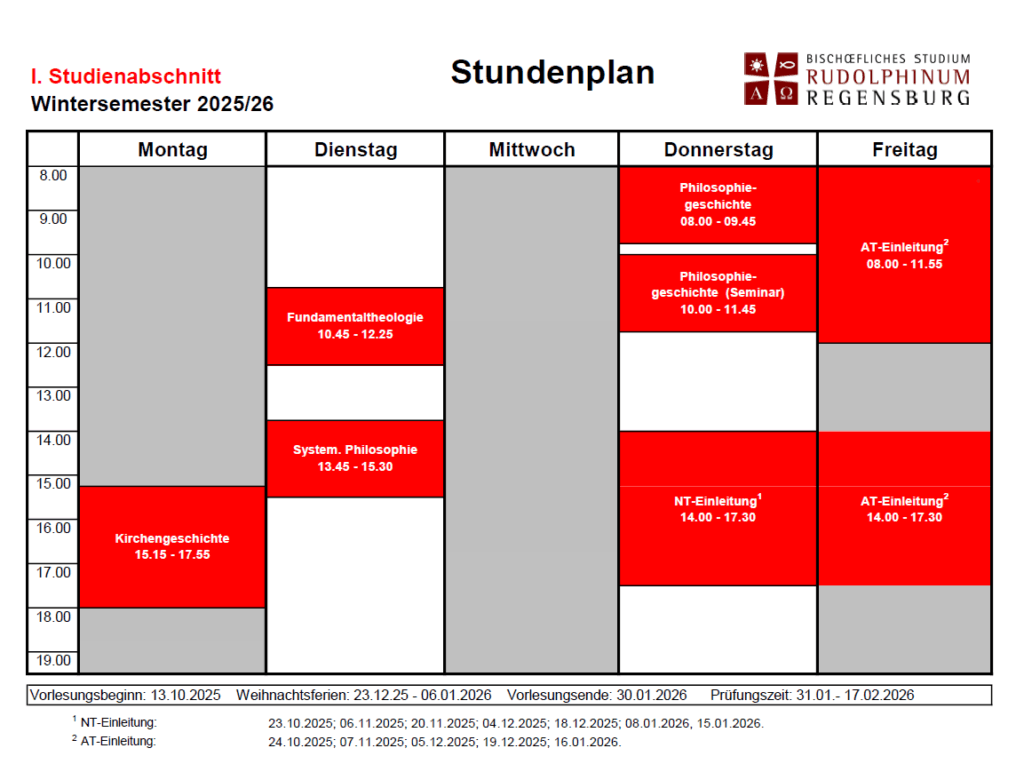 I. Studienabschnitt
Wintersemester 2025/26

Stundenplan

BISCHŒFLICHES STUDIUM
RUDOLPHINUM
REGENSBURG

| | Montag | Dienstag | Mittwoch | Donnerstag | Freitag |
|---|---|---|---|---|---|
| 8.00 | | | | Philosophie-geschichte 08.00 - 09.45 | AT-Einleitung$^2$ 08.00 - 11.55 |
| 9.00 | | | | | |
| 10.00 | | | | Philosophie-geschichte (Seminar) 10.00 - 11.45 | |
| 11.00 | | Fundamentaltheologie 10.45 - 12.25 | | | |
| 12.00 | | | | | |
| 13.00 | | | | | |
| 14.00 | | System. Philosophie 13.45 - 15.30 | | NT-Einleitung$^1$ 14.00 - 17.30 | AT-Einleitung$^2$ 14.00 - 17.30 |
| 15.00 | | | | | |
| 16.00 | Kirchengeschichte 15.15 - 17.55 | | | | |
| 17.00 | | | | | |
| 18.00 | | | | | |
| 19.00 | | | | | |

Vorlesungsbeginn: 13.10.2025 Weihnachtsferien: 23.12.25 - 06.01.2026 Vorlesungsende: 30.01.2026 Prüfungszeit: 31.01.- 17.02.2026

$^1$ NT-Einleitung: 23.10.2025; 06.11.2025; 20.11.2025; 04.12.2025; 18.12.2025; 08.01.2026, 15.01.2026.
$^2$ AT-Einleitung: 24.10.2025; 07.11.2025; 05.12.2025; 19.12.2025; 16.01.2026.